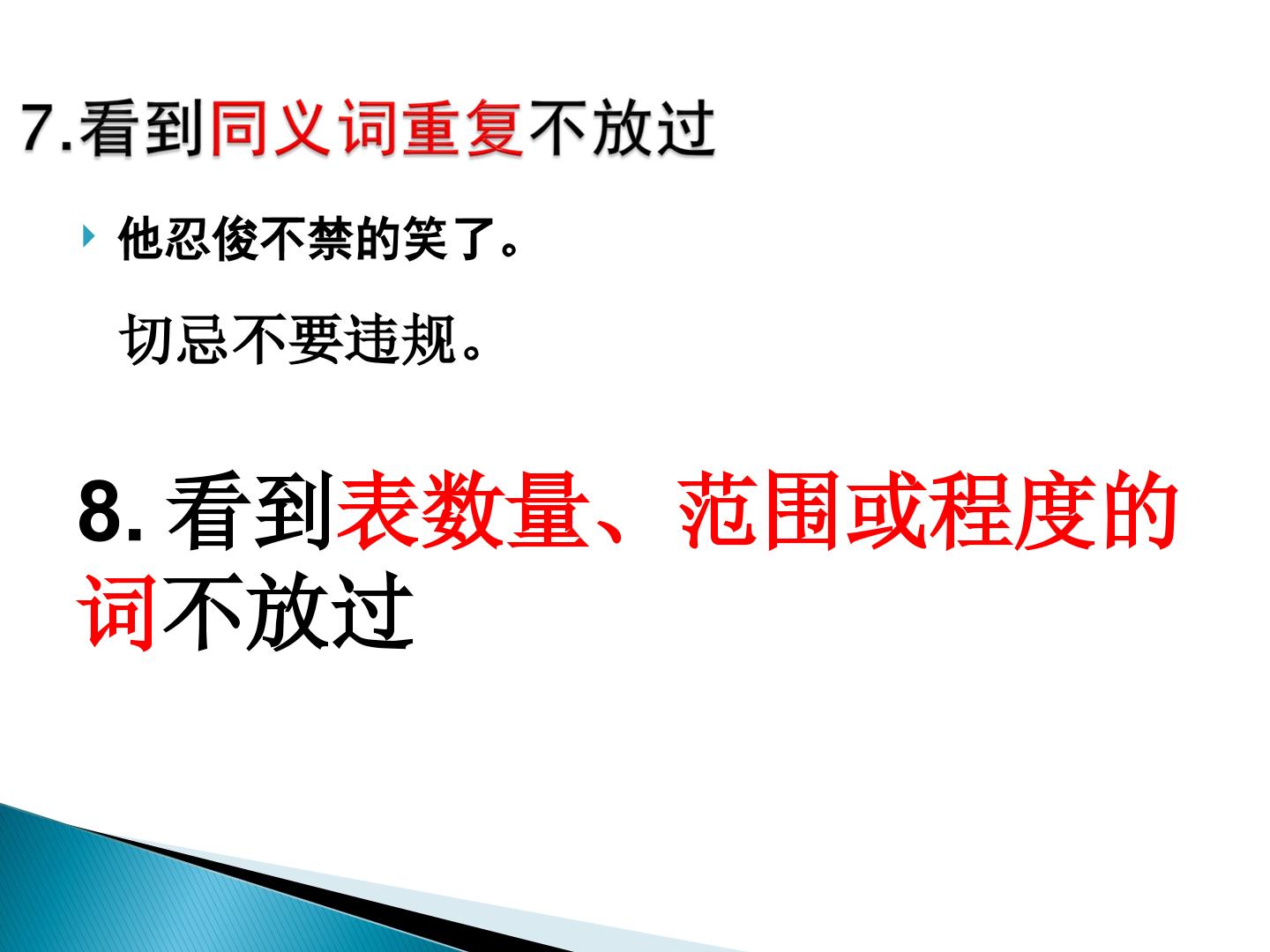 7.看到同义词重复不放过

他忍俊不禁的笑了。

切忌不要违规。

8. 看到表数量、范围或程度的词不放过